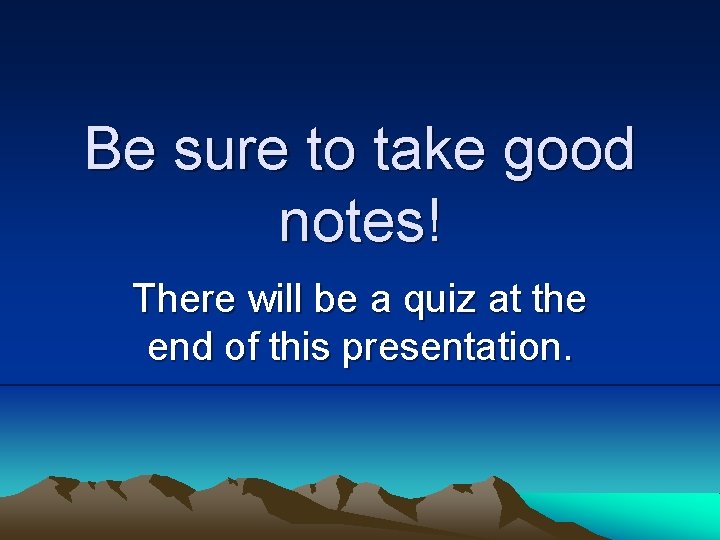 Be sure to take good notes!

There will be a quiz at the end of this presentation.